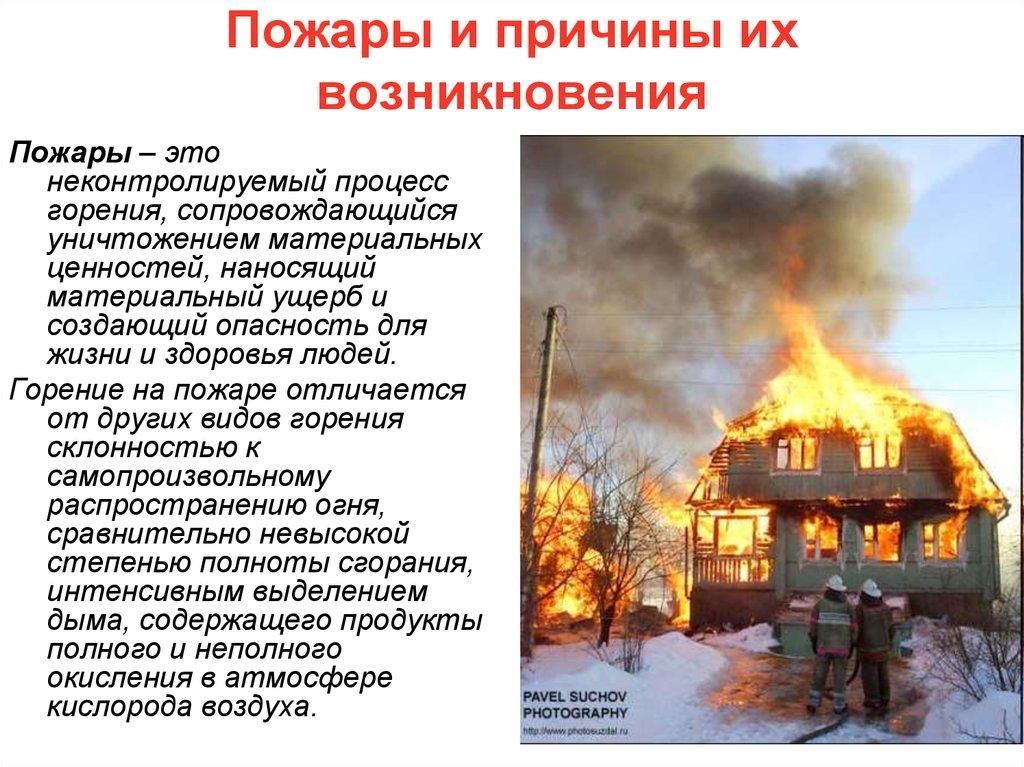 Пожары и причины их возникновения

Пожары – это неконтролируемый процесс горения, сопровождающийся уничтожением материальных ценностей, наносящий материальный ущерб и создающий опасность для жизни и здоровья людей.

Горение на пожаре отличается от других видов горения склонностью к самопроизвольному распространению огня, сравнительно невысокой степенью полноты сгорания, интенсивным выделением дыма, содержащего продукты полного и неполного окисления в атмосфере кислорода воздуха.

PAVEL SUCHOV PHOTOGRAPHY
http://www.photosuzdal.ru